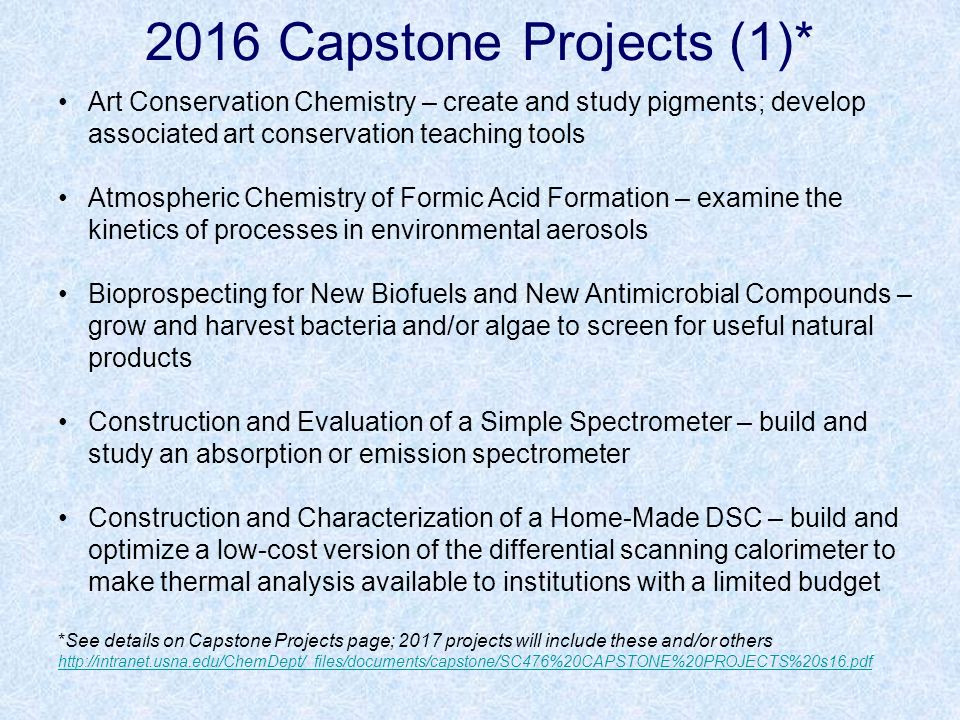 2016 Capstone Projects (1)*

• Art Conservation Chemistry – create and study pigments; develop associated art conservation teaching tools

• Atmospheric Chemistry of Formic Acid Formation – examine the kinetics of processes in environmental aerosols

• Bioprospecting for New Biofuels and New Antimicrobial Compounds – grow and harvest bacteria and/or algae to screen for useful natural products

• Construction and Evaluation of a Simple Spectrometer – build and study an absorption or emission spectrometer

• Construction and Characterization of a Home-Made DSC – build and optimize a low-cost version of the differential scanning calorimeter to make thermal analysis available to institutions with a limited budget

*See details on Capstone Projects page; 2017 projects will include these and/or others
http://intranet.usna.edu/ChemDept/_files/documents/capstone/SC476%20CAPSTONE%20PROJECTS%20s16.pdf